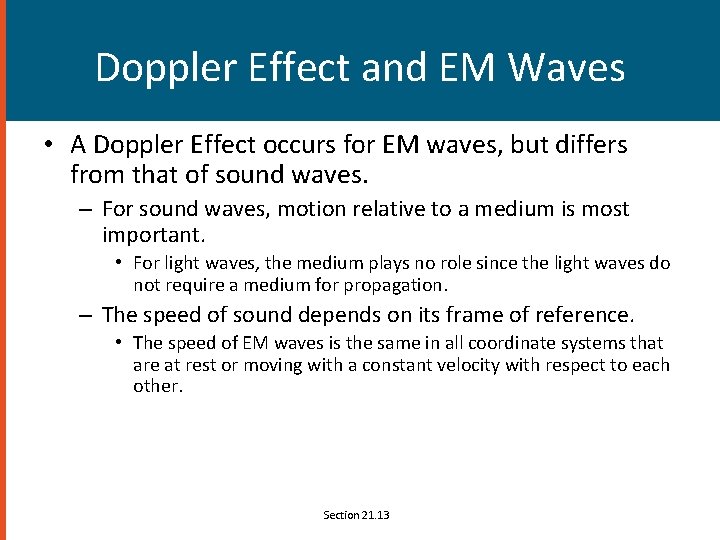 Doppler Effect and EM Waves

• A Doppler Effect occurs for EM waves, but differs from that of sound waves.

– For sound waves, motion relative to a medium is most important.

• For light waves, the medium plays no role since the light waves do not require a medium for propagation.

– The speed of sound depends on its frame of reference.

• The speed of EM waves is the same in all coordinate systems that are at rest or moving with a constant velocity with respect to each other.

Section 21.13